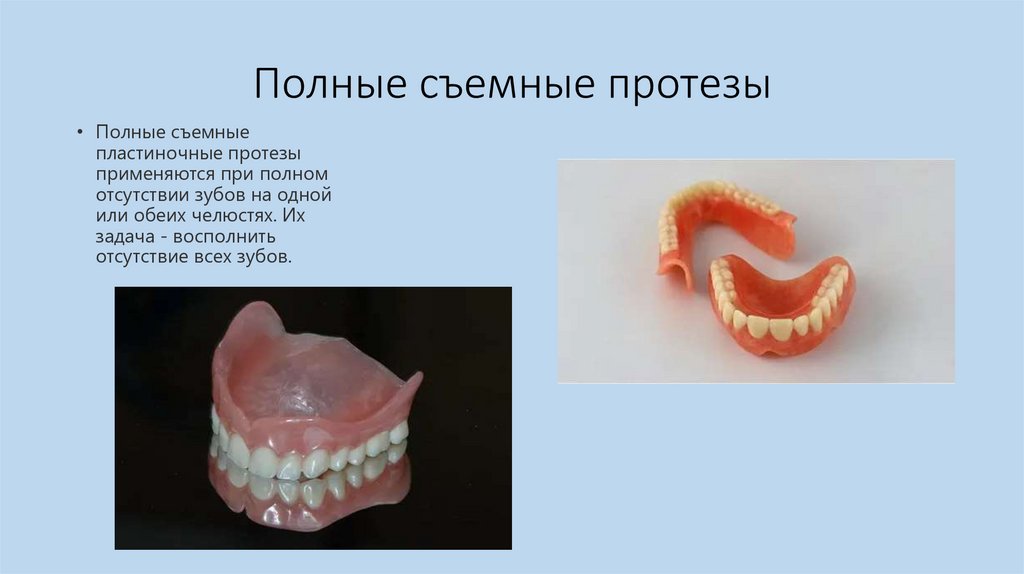 Полные съемные протезы

• Полные съемные пластиночные протезы применяются при полном отсутствии зубов на одной или обеих челюстях. Их задача - восполнить отсутствие всех зубов.